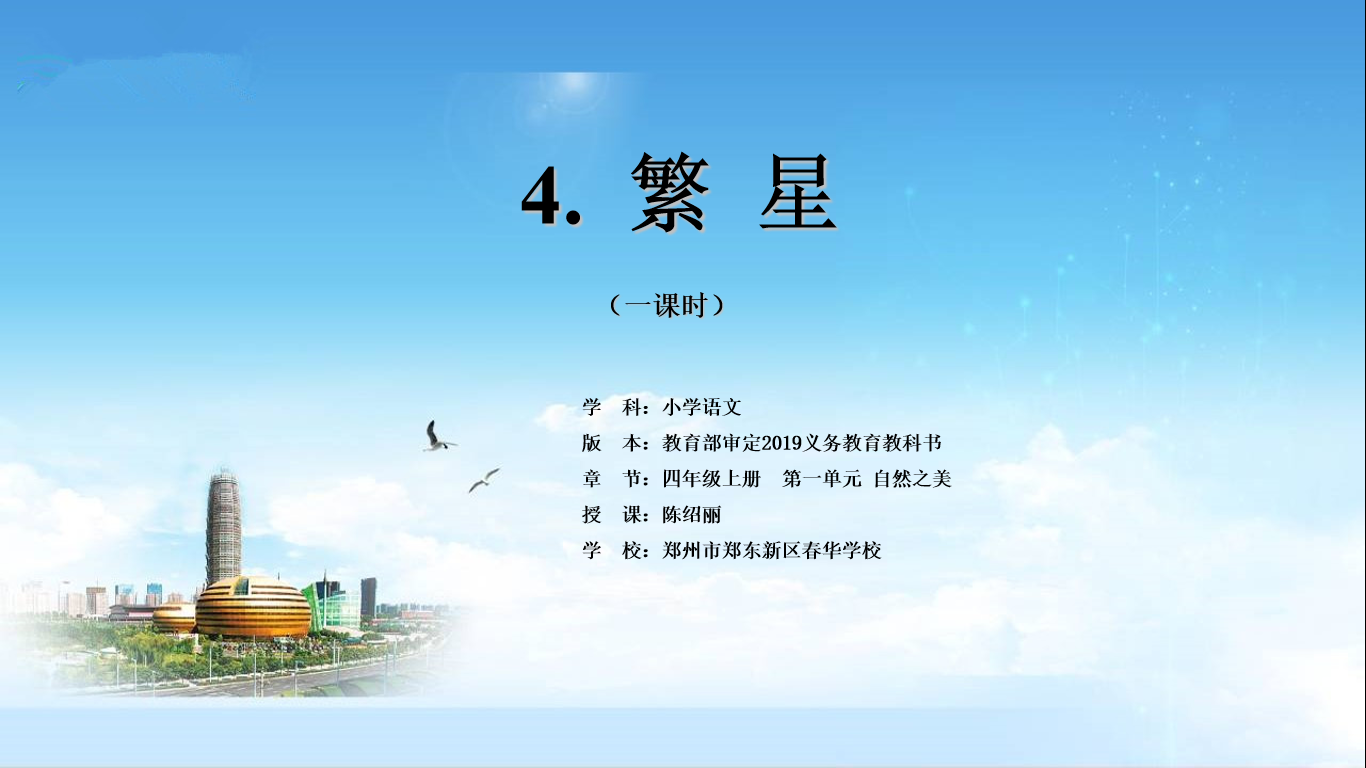 4. 繁 星

（一课时）

学 科：小学语文
版 本：教育部审定2019义务教育教科书
章 节：四年级上册 第一单元 自然之美
授 课：陈绍丽
学 校：郑州市郑东新区春华学校